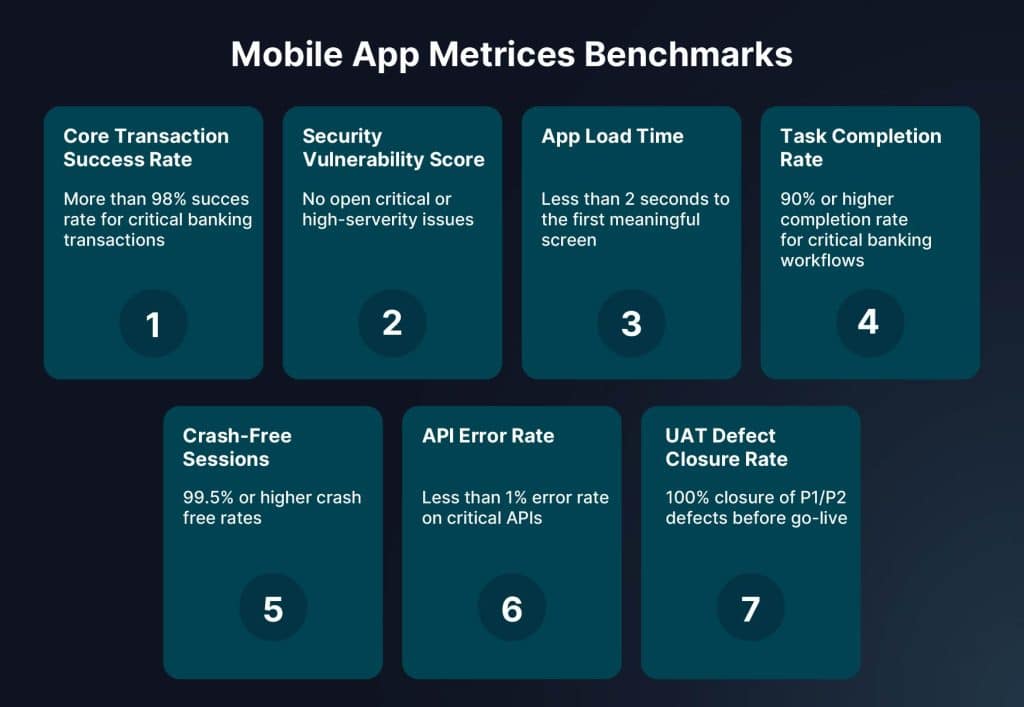 Mobile App Metrices Benchmarks

Core Transaction Success Rate

More than 98% succes rate for critical banking transactions

1

Security Vulnerability Score

No open critical or high-serverity issues

2

App Load Time

Less than 2 seconds to the first meaningful screen

3

Task Completion Rate

90% or higher completion rate for critical banking workflows

4

Crash-Free Sessions

99.5% or higher crash free rates

5

API Error Rate

Less than 1% error rate on critical APIs

6

UAT Defect Closure Rate

100% closure of P1/P2 defects before go-live

7